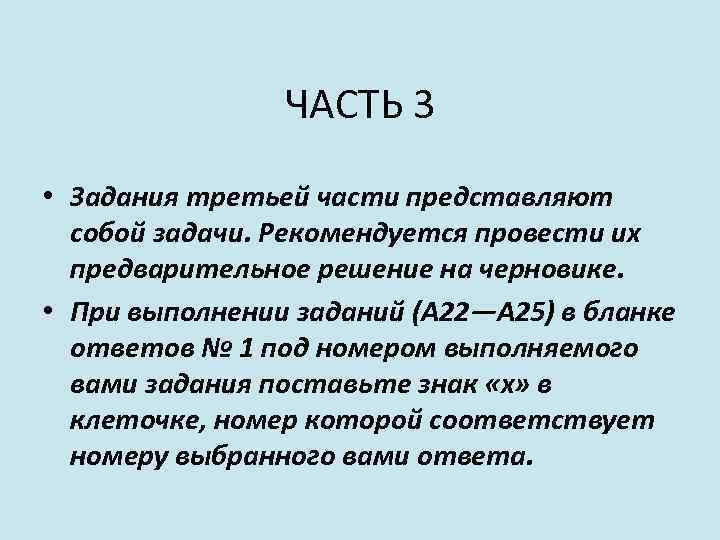 ЧАСТЬ 3

• Задания третьей части представляют собой задачи. Рекомендуется провести их предварительное решение на черновике.

• При выполнении заданий (А22—А25) в бланке ответов № 1 под номером выполняемого вами задания поставьте знак «х» в клеточке, номер которой соответствует номеру выбранного вами ответа.